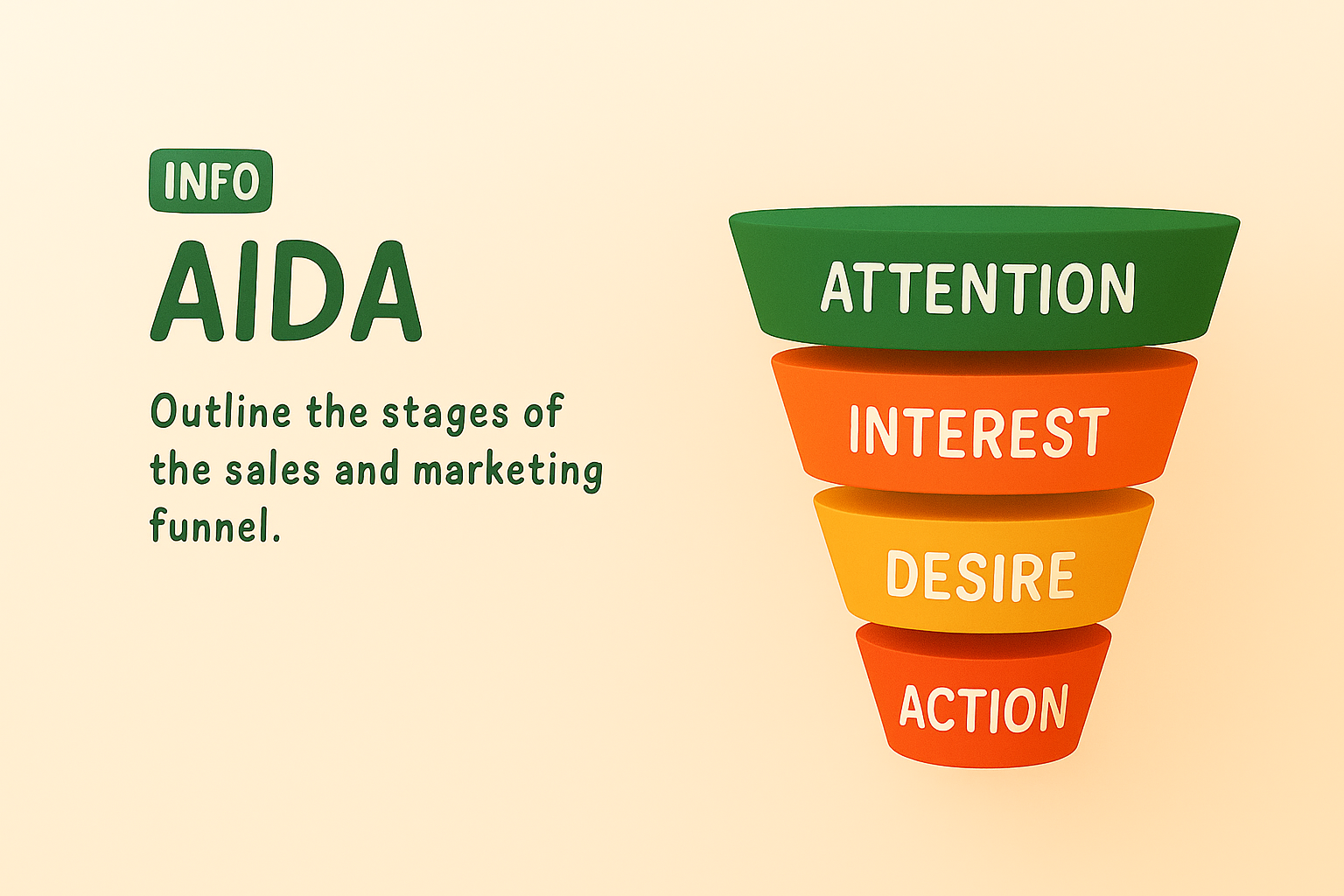 INFO

AIDA

Outline the stages of the sales and marketing funnel.

ATTENTION

INTEREST

DESIRE

ACTION